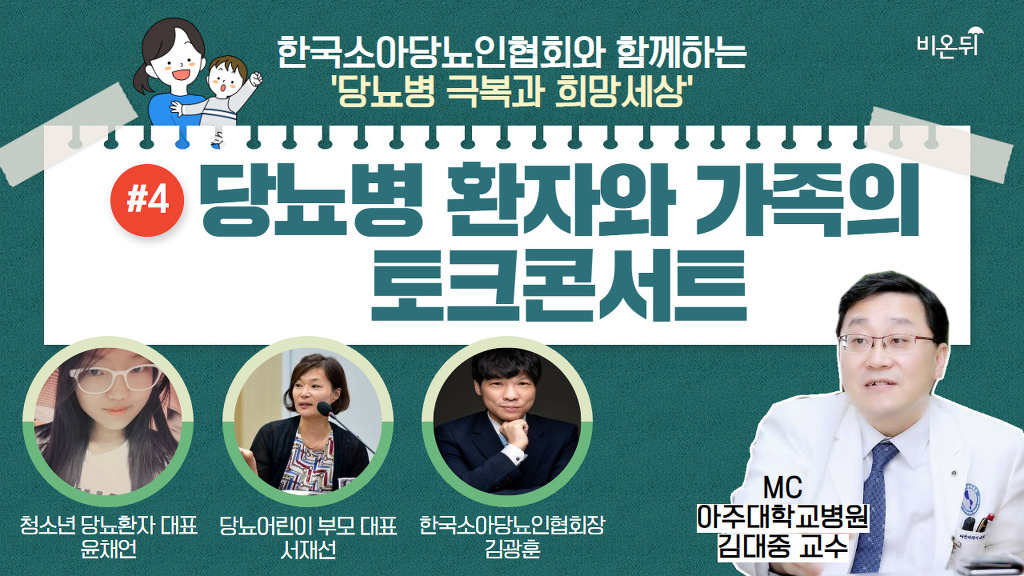 한국소아당뇨인협회와 함께하는
'당뇨병 극복과 희망세상'

비온뒤

#4 당뇨병 환자와 가족의 토크콘서트

청소년 당뇨환자 대표
윤채언

당뇨어린이 부모 대표
서재선

한국소아당뇨인협회장
김광훈

MC
아주대학교병원
김대중 교수